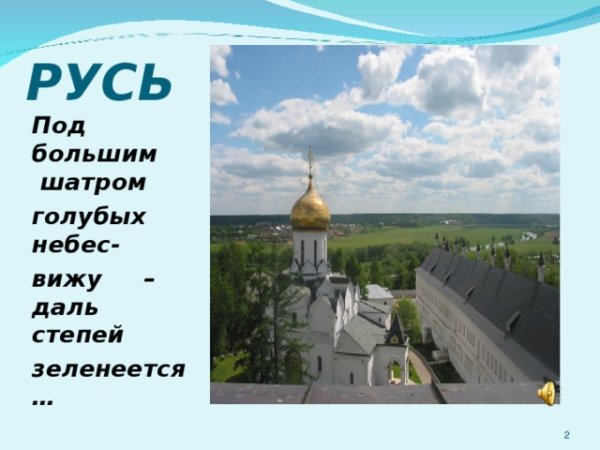 РУСЬ

Под большим шатром
голубых небес-
вижу – даль степей
зеленеется …

2